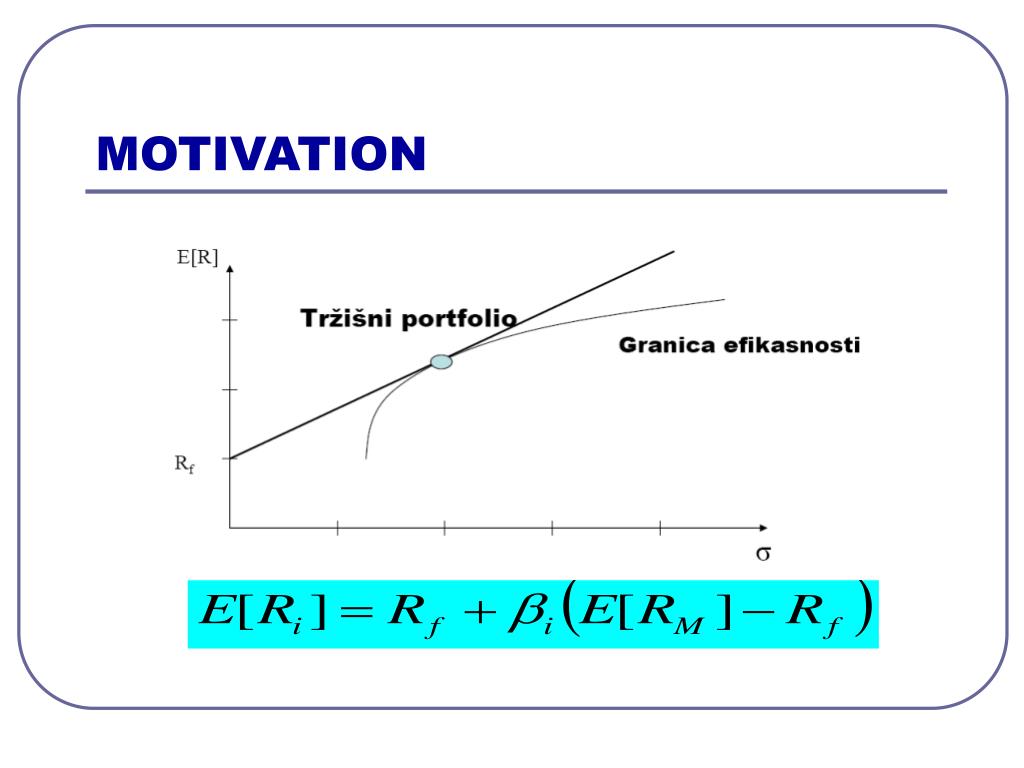 MOTIVATION

E[R]

Tržišni portfolio

Granica efikasnosti

$R_f$

σ

$E[R_i] = R_f + \beta_i \left( E[R_M] - R_f \right)$